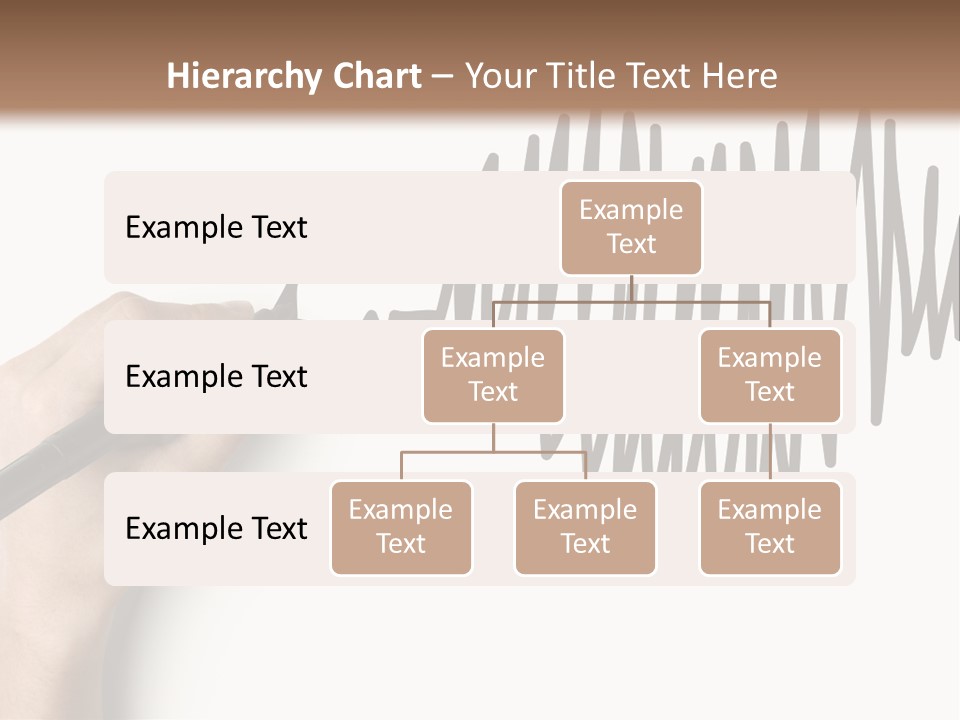 Hierarchy Chart – Your Title Text Here

Example Text

Example Text

Example Text

Example Text

Example Text

Example Text

Example Text

Example Text

Example Text